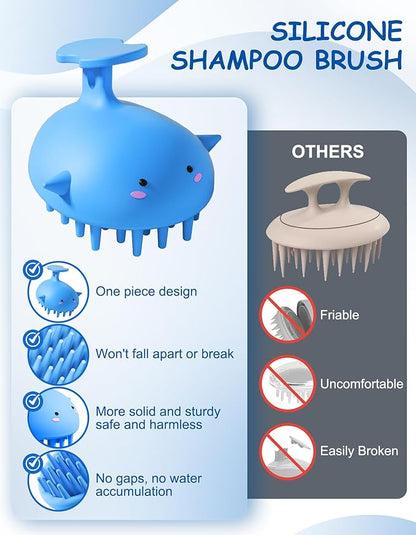 SILICONE SHAMPOO BRUSH

One piece design

Won't fall apart or break

More solid and sturdy safe and harmless

No gaps, no water accumulation

OTHERS

Friable

Uncomfortable

Easily Broken